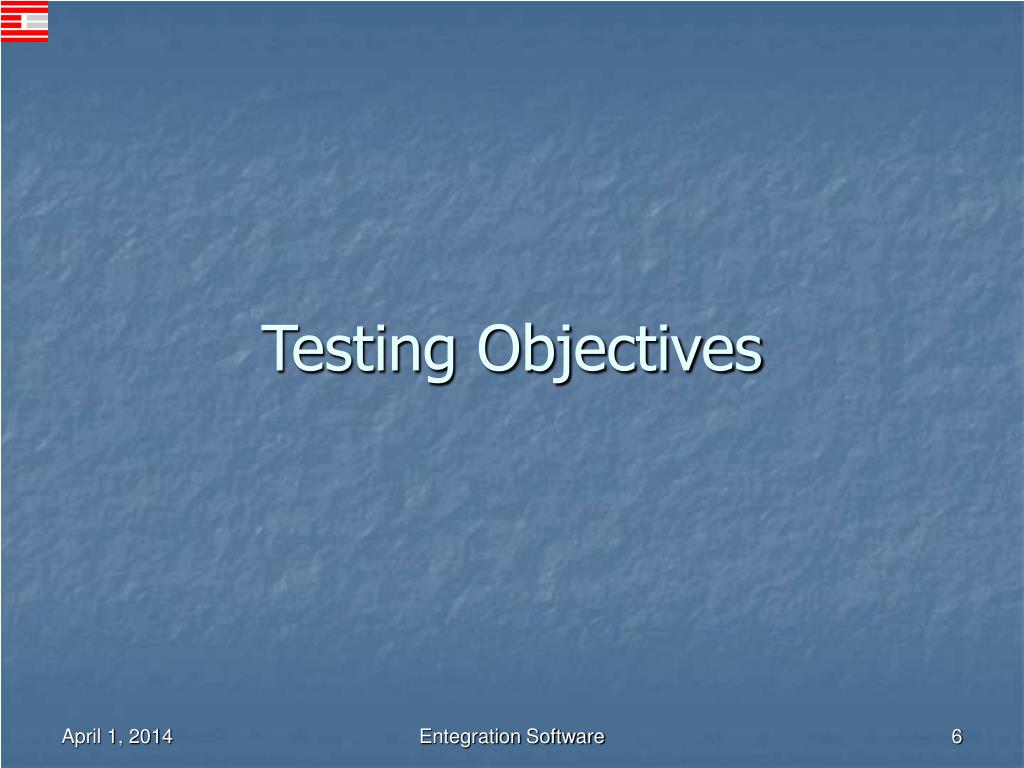 Testing Objectives

April 1, 2014

Entegration Software

6